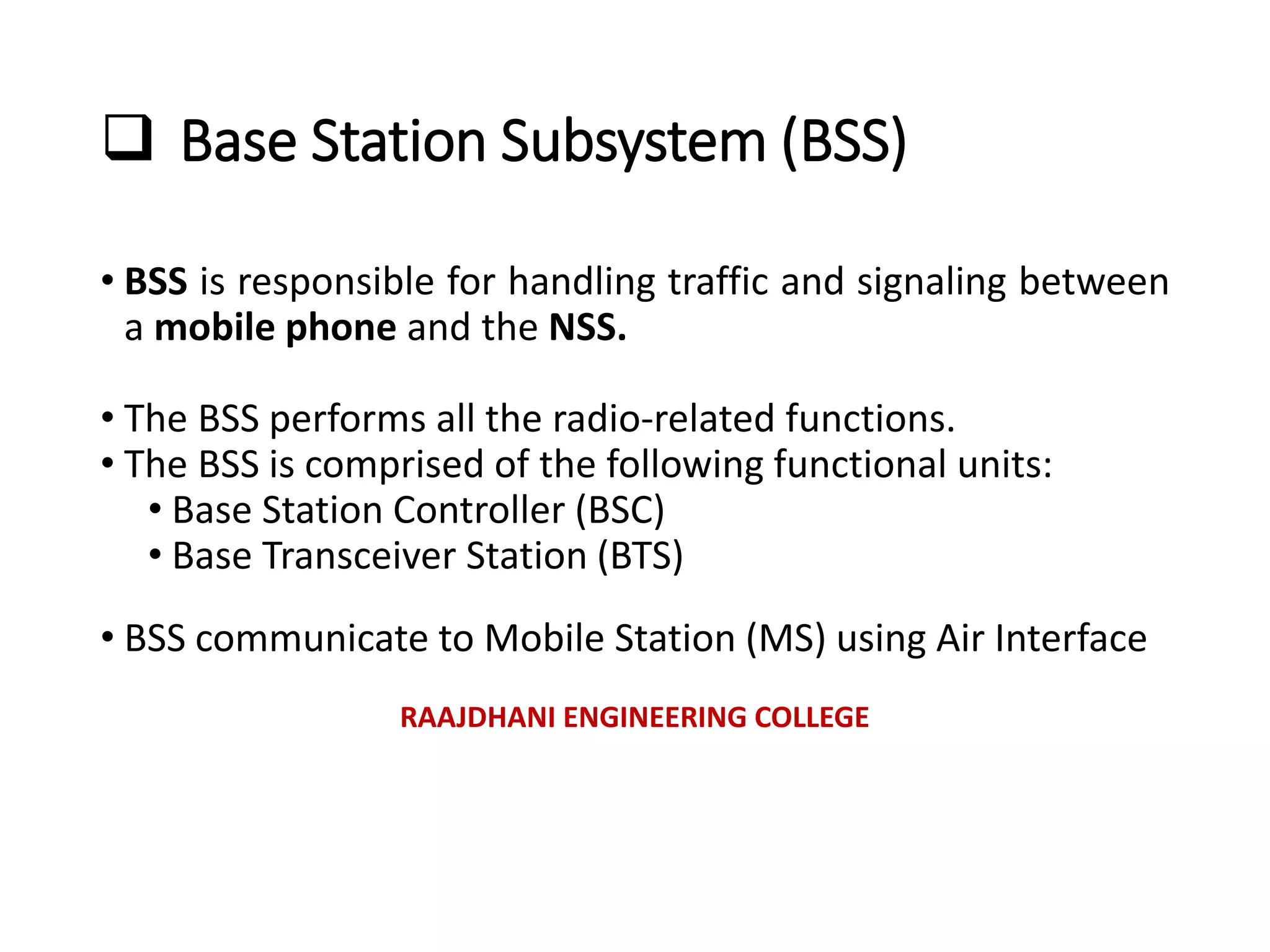 ❑ Base Station Subsystem (BSS)

• BSS is responsible for handling traffic and signaling between a mobile phone and the NSS.

• The BSS performs all the radio-related functions.
• The BSS is comprised of the following functional units:
  • Base Station Controller (BSC)
  • Base Transceiver Station (BTS)

• BSS communicate to Mobile Station (MS) using Air Interface

RAAJDHANI ENGINEERING COLLEGE